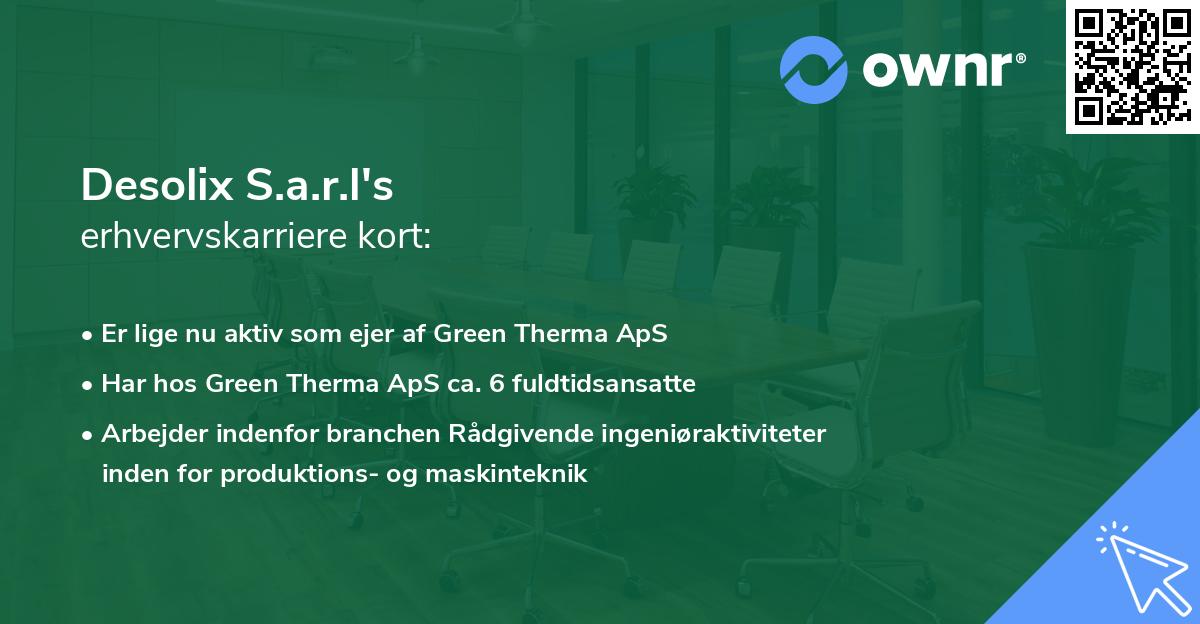 ownr®

Desolix S.a.r.l's
erhvervskarriere kort:

• Er lige nu aktiv som ejer af Green Therma ApS
• Har hos Green Therma ApS ca. 6 fuldtidsansatte
• Arbejder indenfor branchen Rådgivende ingeniøraktiviteter inden for produktions- og maskinteknik